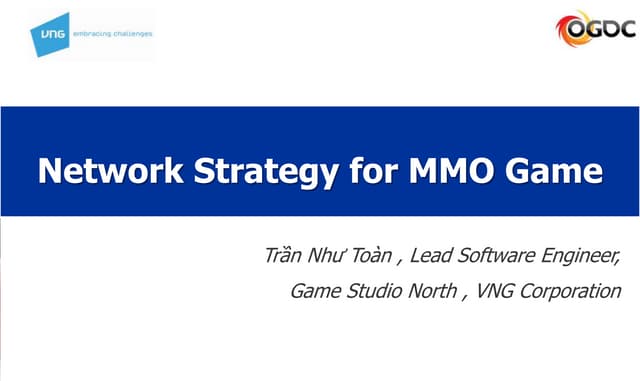 VNG embracing challenges

OGDC

Network Strategy for MMO Game

Trần Như Toàn , Lead Software Engineer,

Game Studio North , VNG Corporation